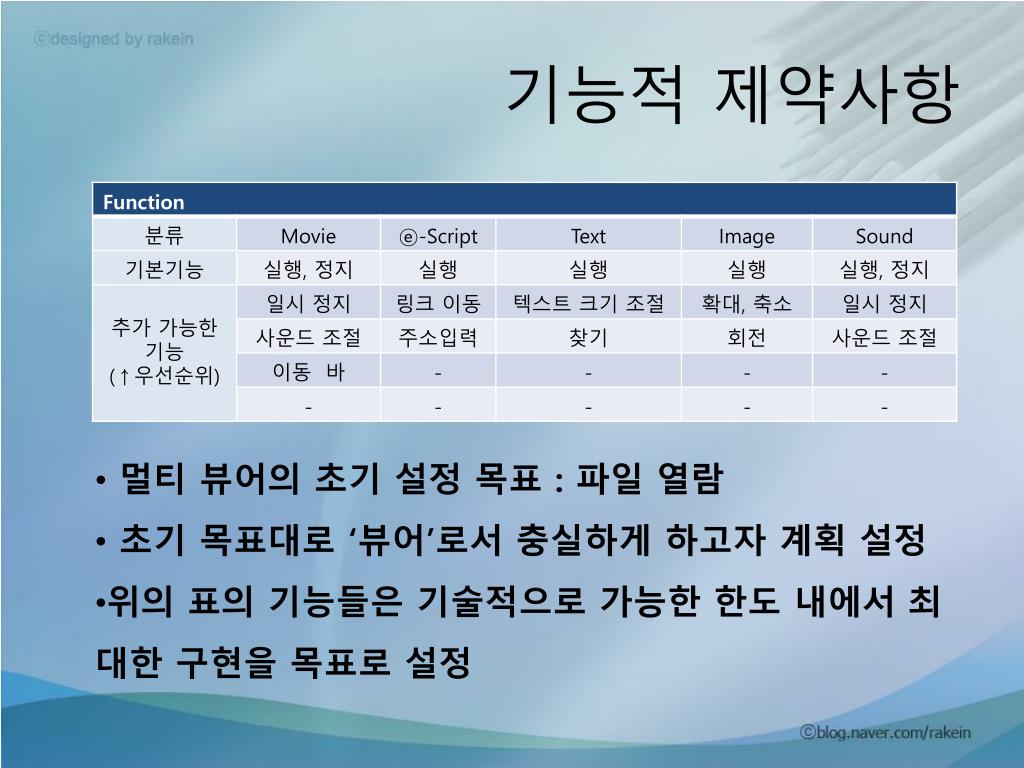 ⓒdesigned by rakein

기능적 제약사항

| Function | | | | | |
|---|---|---|---|---|---|
| 분류 | Movie | ⓔ-Script | Text | Image | Sound |
| 기본기능 | 실행, 정지 | 실행 | 실행 | 실행 | 실행, 정지 |
| 추가 가능한 기능 (↑우선순위) | 일시 정지 | 링크 이동 | 텍스트 크기 조절 | 확대, 축소 | 일시 정지 |
| | 사운드 조절 | 주소입력 | 찾기 | 회전 | 사운드 조절 |
| | 이동 바 | - | - | - | - |
| | - | - | - | - | - |

• 멀티 뷰어의 초기 설정 목표 : 파일 열람
• 초기 목표대로 ‘뷰어’로서 충실하게 하고자 계획 설정
•위의 표의 기능들은 기술적으로 가능한 한도 내에서 최대한 구현을 목표로 설정

ⓒblog.naver.com/rakein